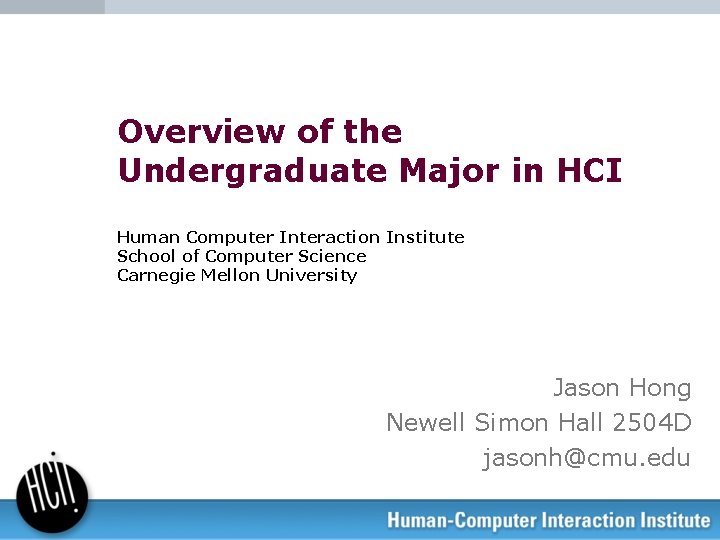 Overview of the Undergraduate Major in HCI

Human Computer Interaction Institute
School of Computer Science
Carnegie Mellon University

Jason Hong
Newell Simon Hall 2504D
jasonh@cmu.edu

HCI!

Human-Computer Interaction Institute